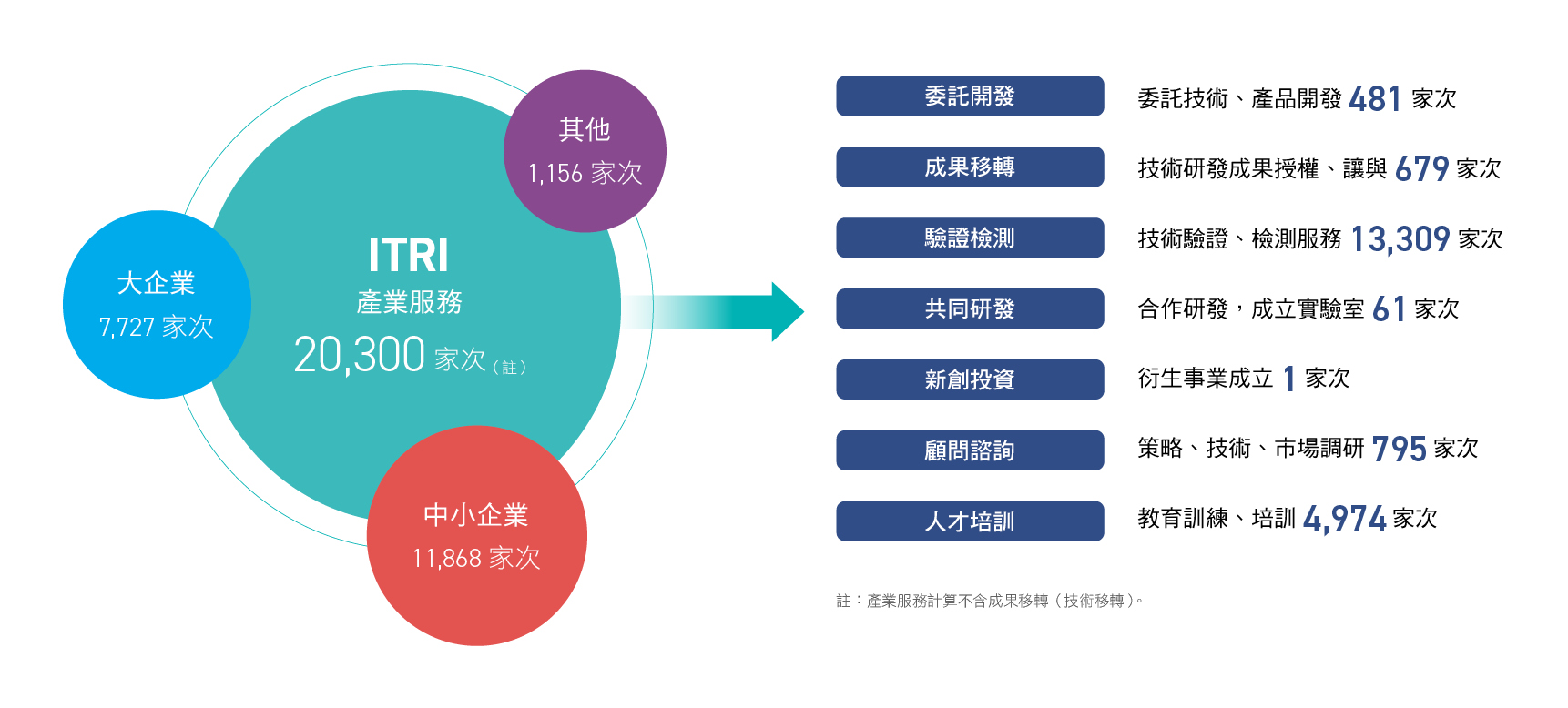 其他
1,156 家次

大企業
7,727 家次

ITRI
產業服務
20,300 家次（註）

中小企業
11,868 家次

委託開發
委託技術、產品開發 481 家次

成果移轉
技術研發成果授權、讓與 679 家次

驗證檢測
技術驗證、檢測服務 13,309 家次

共同研發
合作研發，成立實驗室 61 家次

新創投資
衍生事業成立 1 家次

顧問諮詢
策略、技術、市場調研 795 家次

人才培訓
教育訓練、培訓 4,974 家次

註：產業服務計算不含成果移轉（技術移轉）。